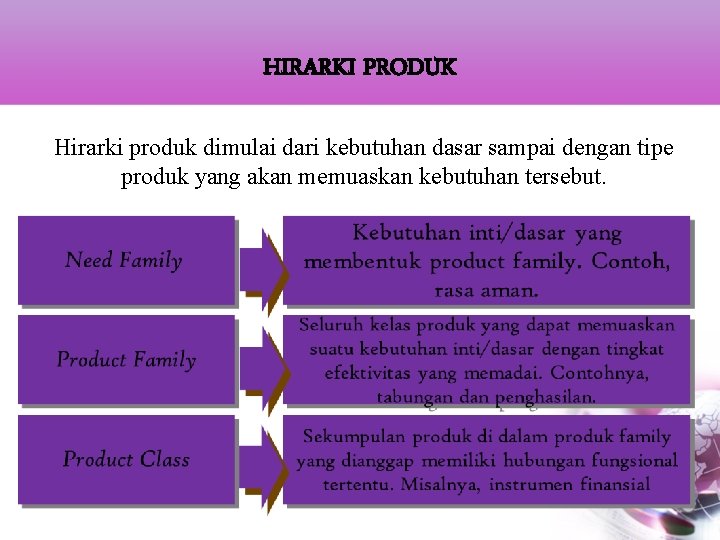 HIRARKI PRODUK

Hirarki produk dimulai dari kebutuhan dasar sampai dengan tipe produk yang akan memuaskan kebutuhan tersebut.

Need Family

Kebutuhan inti/dasar yang membentuk product family. Contoh, rasa aman.

Product Family

Seluruh kelas produk yang dapat memuaskan suatu kebutuhan inti/dasar dengan tingkat efektivitas yang memadai. Contohnya, tabungan dan penghasilan.

Product Class

Sekumpulan produk di dalam produk family yang dianggap memiliki hubungan fungsional tertentu. Misalnya, instrumen finansial